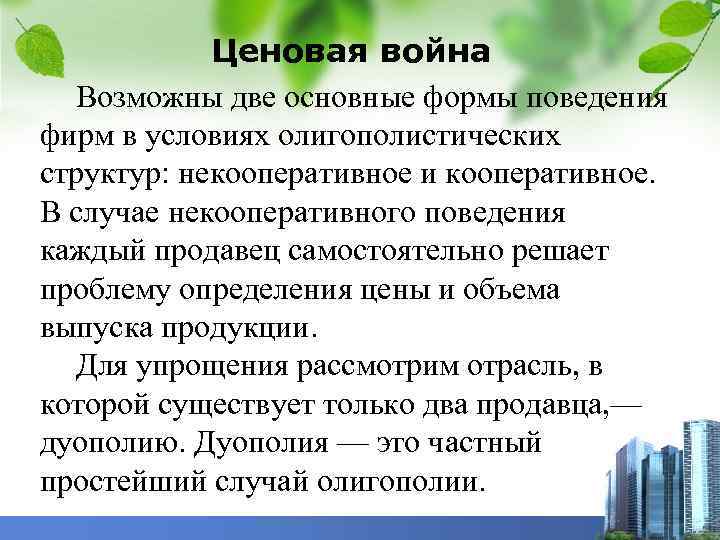 Ценовая война

Возможны две основные формы поведения фирм в условиях олигополистических структур: некооперативное и кооперативное. В случае некооперативного поведения каждый продавец самостоятельно решает проблему определения цены и объема выпуска продукции.

Для упрощения рассмотрим отрасль, в которой существует только два продавца,— дуополию. Дуополия — это частный простейший случай олигополии.